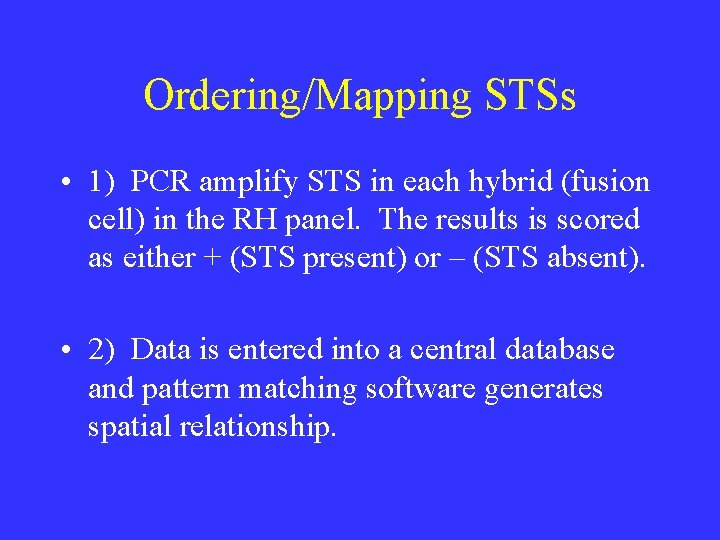 Ordering/Mapping STSs

• 1) PCR amplify STS in each hybrid (fusion cell) in the RH panel. The results is scored as either + (STS present) or – (STS absent).

• 2) Data is entered into a central database and pattern matching software generates spatial relationship.